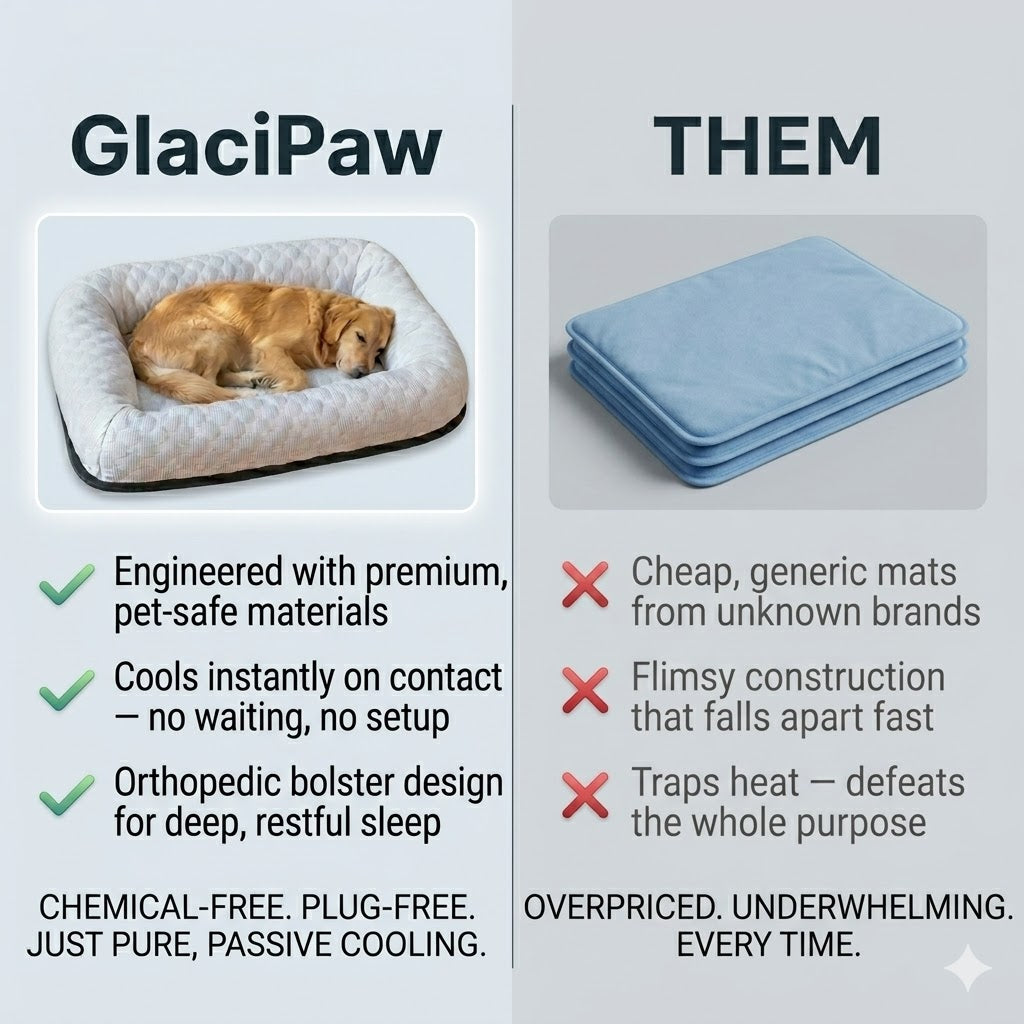 GlaciPaw

Engineered with premium, pet-safe materials

Cools instantly on contact — no waiting, no setup

Orthopedic bolster design for deep, restful sleep

CHEMICAL-FREE. PLUG-FREE. JUST PURE, PASSIVE COOLING.

THEM

Cheap, generic mats from unknown brands

Flimsy construction that falls apart fast

Traps heat — defeats the whole purpose

OVERPRICED. UNDERWHELMING. EVERY TIME.